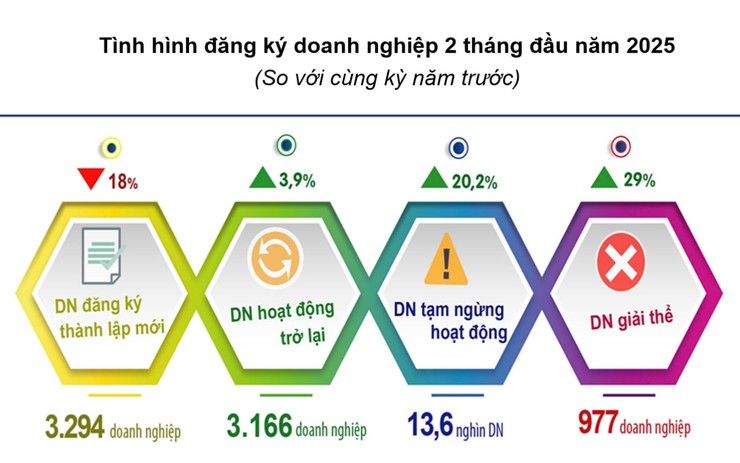 Tình hình đăng ký doanh nghiệp 2 tháng đầu năm 2025
(So với cùng kỳ năm trước)

18%

DN đăng ký thành lập mới

3.294 doanh nghiệp

3,9%

DN hoạt động trở lại

3.166 doanh nghiệp

20,2%

DN tạm ngừng hoạt động

13,6 nghìn DN

29%

DN giải thể

977 doanh nghiệp